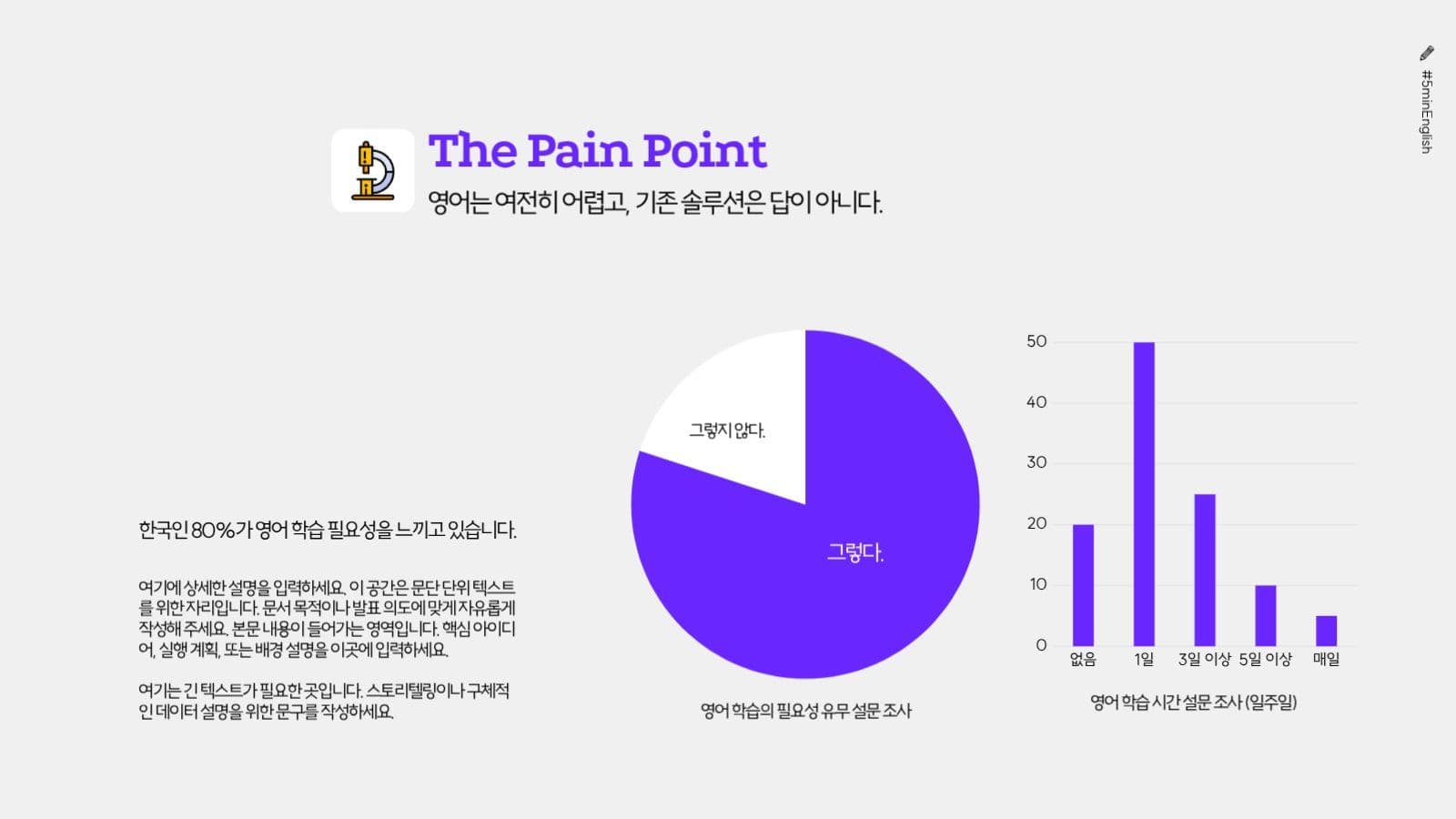 #5minEnglish

The Pain Point
영어는 여전히 어렵고, 기존 솔루션은 답이 아니다.

한국인 80%가 영어 학습 필요성을 느끼고 있습니다.

여기에 상세한 설명을 입력하세요. 이 공간은 문단 단위 텍스트를 위한 자리입니다. 문서 목적이나 발표 의도에 맞게 자유롭게 작성해 주세요. 본문 내용이 들어가는 영역입니다. 핵심 아이디어, 실행 계획, 또는 배경 설명을 이곳에 입력하세요.

여기는 긴 텍스트가 필요한 곳입니다. 스토리텔링이나 구체적인 데이터 설명을 위한 문구를 작성하세요.

그렇지 않다.
그렇다.
영어 학습의 필요성 유무 설문 조사

50
40
30
20
10
0
없음
1일
3일 이상
5일 이상
매일
영어 학습 시간 설문 조사 (일주일)